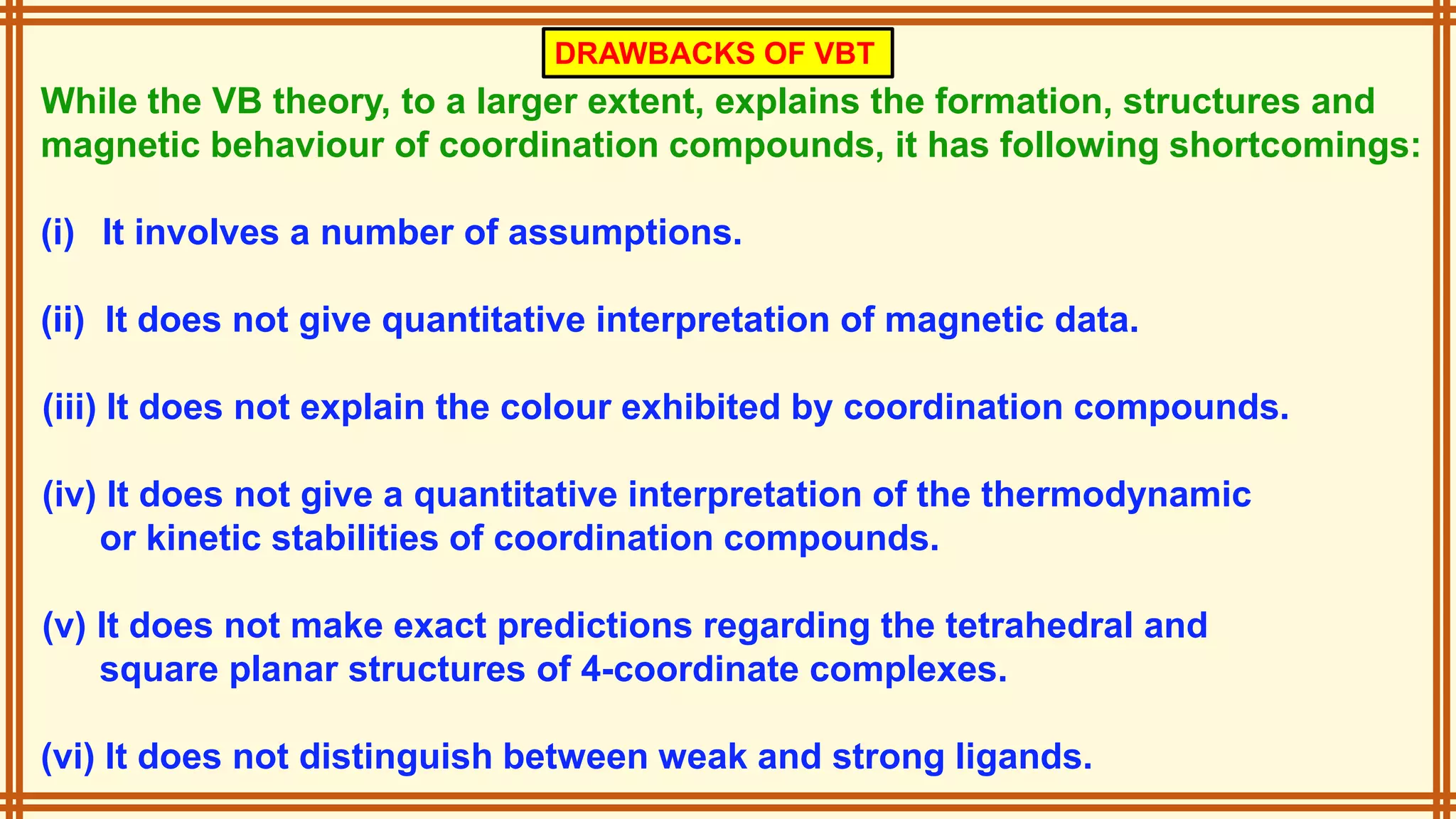 DRAWBACKS OF VBT

While the VB theory, to a larger extent, explains the formation, structures and magnetic behaviour of coordination compounds, it has following shortcomings:

(i) It involves a number of assumptions.

(ii) It does not give quantitative interpretation of magnetic data.

(iii) It does not explain the colour exhibited by coordination compounds.

(iv) It does not give a quantitative interpretation of the thermodynamic or kinetic stabilities of coordination compounds.

(v) It does not make exact predictions regarding the tetrahedral and square planar structures of 4-coordinate complexes.

(vi) It does not distinguish between weak and strong ligands.